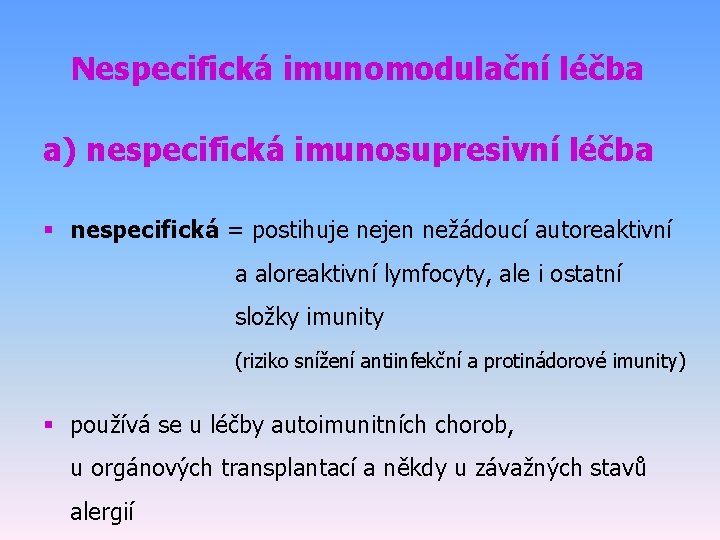 Nespecifická imunomodulační léčba

a) nespecifická imunosupresivní léčba

▪ nespecifická = postihuje nejen nežádoucí autoreaktivní a aloreaktivní lymfocyty, ale i ostatní složky imunity
(riziko snížení antiinfekční a protinádorové imunity)

▪ používá se u léčby autoimunitních chorob, u orgánových transplantací a někdy u závažných stavů alergií